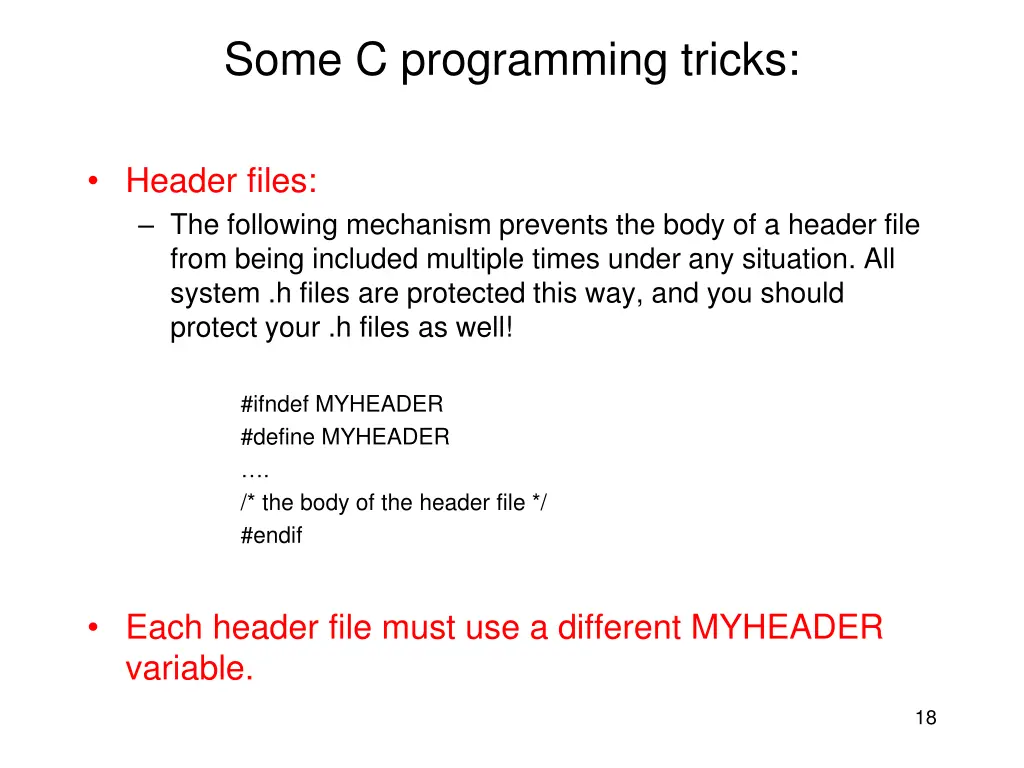 Some C programming tricks:

• Header files:
– The following mechanism prevents the body of a header file from being included multiple times under any situation. All system .h files are protected this way, and you should protect your .h files as well!

#ifndef MYHEADER
#define MYHEADER
….
/* the body of the header file */
#endif

• Each header file must use a different MYHEADER variable.

18